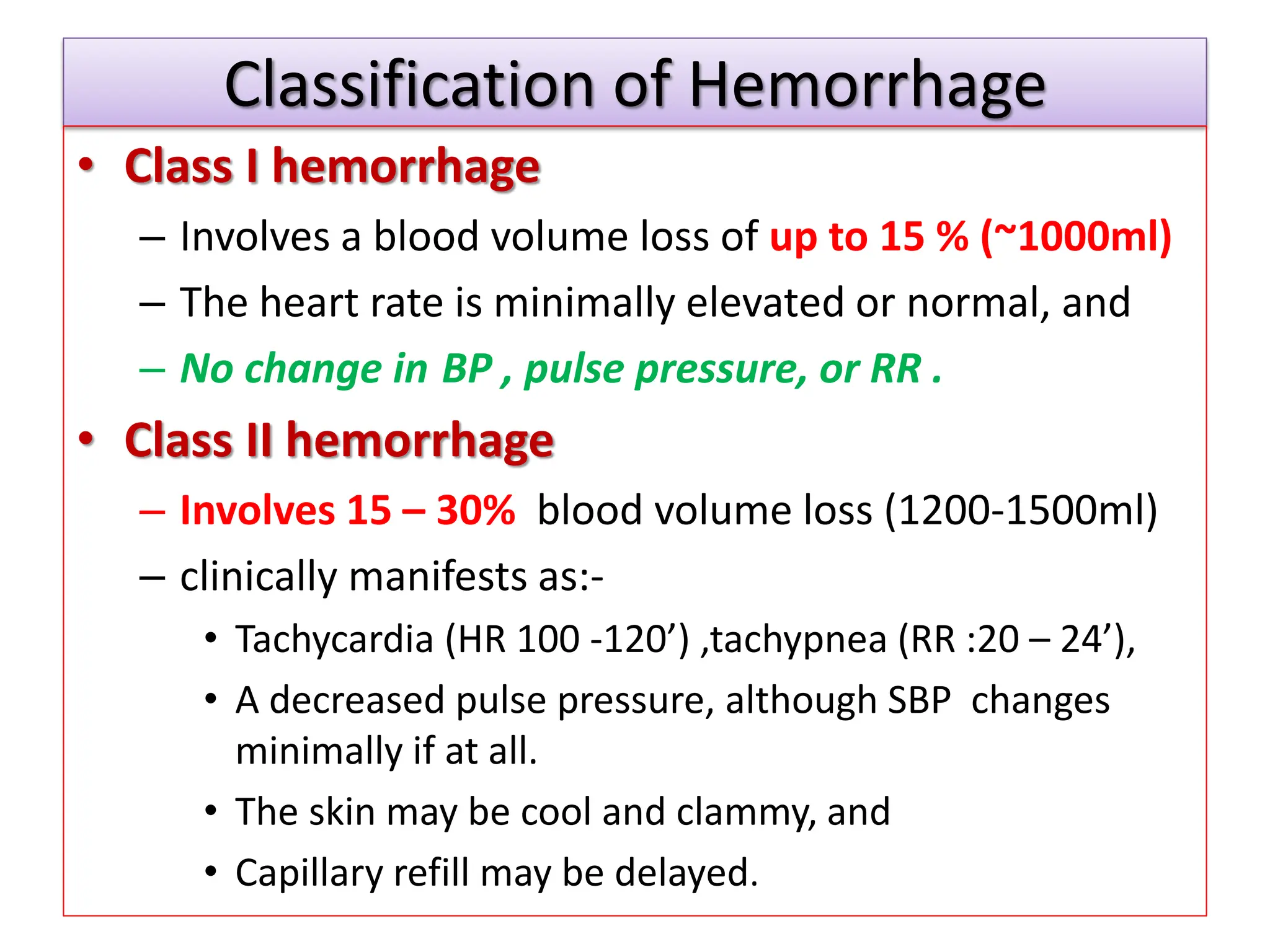 Classification of Hemorrhage

• Class I hemorrhage

– Involves a blood volume loss of up to 15 % (~1000ml)

– The heart rate is minimally elevated or normal, and

– No change in BP , pulse pressure, or RR .

• Class II hemorrhage

– Involves 15 – 30% blood volume loss (1200-1500ml)

– clinically manifests as:-

• Tachycardia (HR 100 -120’) ,tachypnea (RR :20 – 24’),

• A decreased pulse pressure, although SBP changes minimally if at all.

• The skin may be cool and clammy, and

• Capillary refill may be delayed.